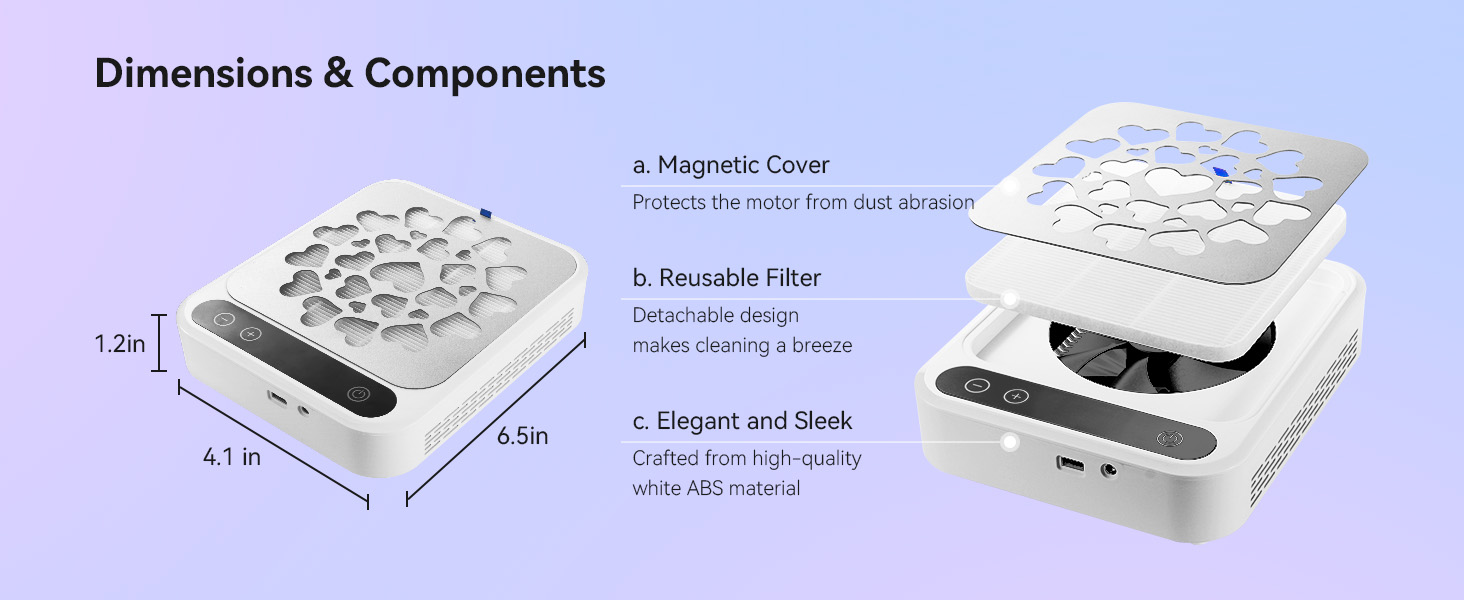 Dimensions & Components

1.2in

4.1 in

6.5in

a. Magnetic Cover
Protects the motor from dust abrasion

b. Reusable Filter
Detachable design makes cleaning a breeze

c. Elegant and Sleek
Crafted from high-quality white ABS material